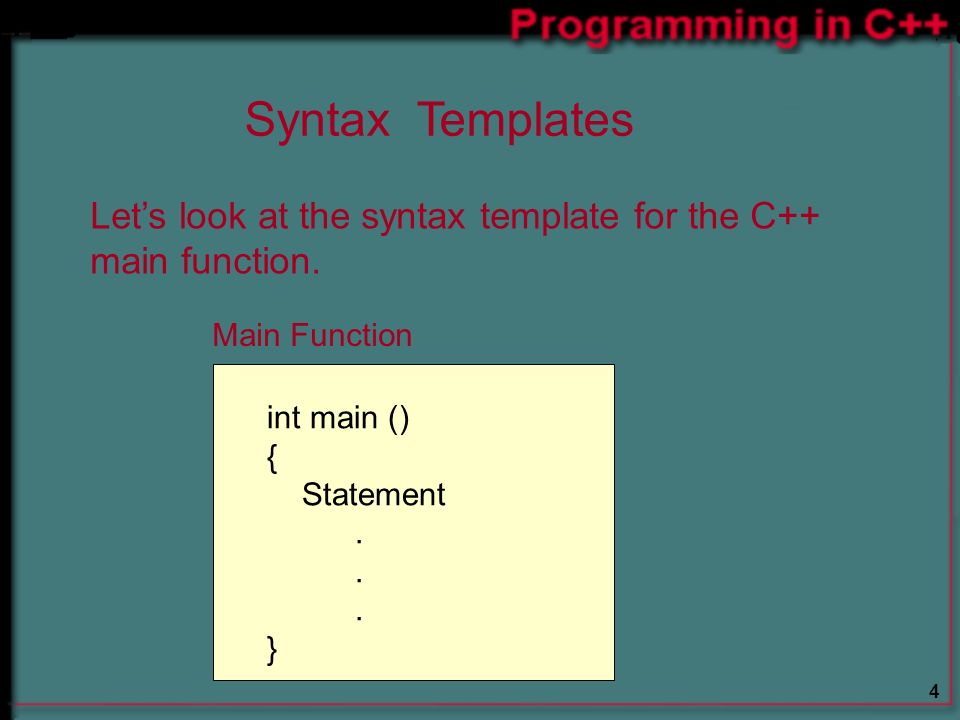 Programming in C++

Syntax Templates

Let’s look at the syntax template for the C++ main function.

Main Function

int main ()
{
Statement
.
.
.
}

4